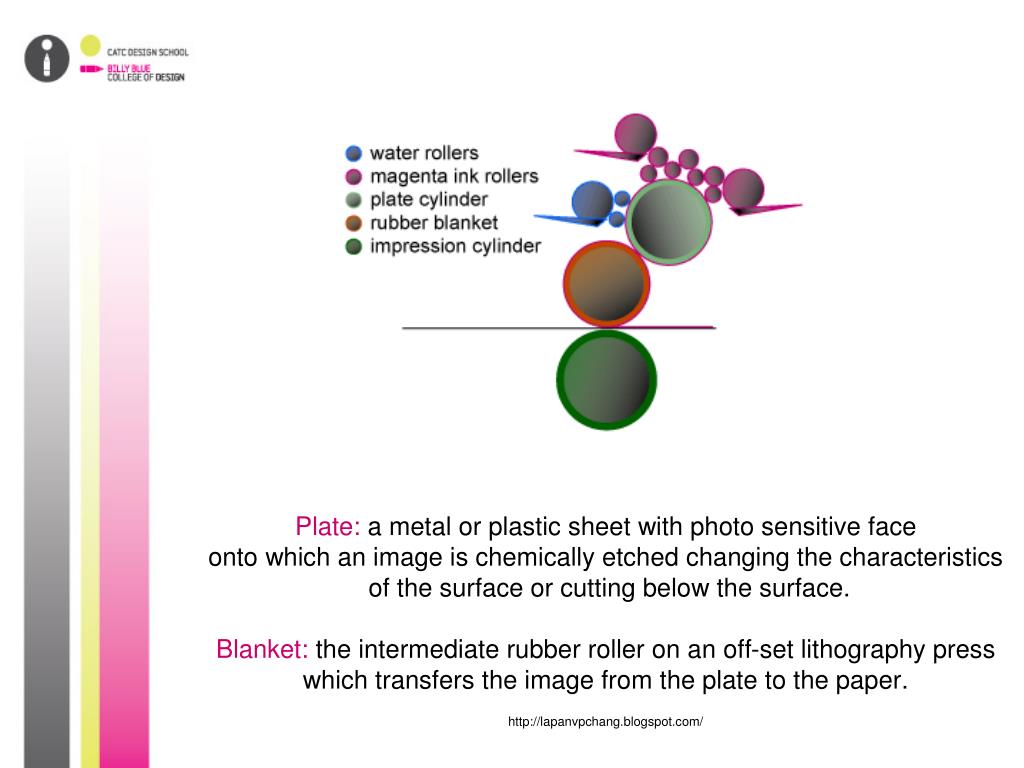 CATC DESIGN SCHOOL
BILLY BLUE
COLLEGE OF DESIGN

water rollers
magenta ink rollers
plate cylinder
rubber blanket
impression cylinder

Plate: a metal or plastic sheet with photo sensitive face onto which an image is chemically etched changing the characteristics of the surface or cutting below the surface.

Blanket: the intermediate rubber roller on an off-set lithography press which transfers the image from the plate to the paper.

http://lapanvpchang.blogspot.com/